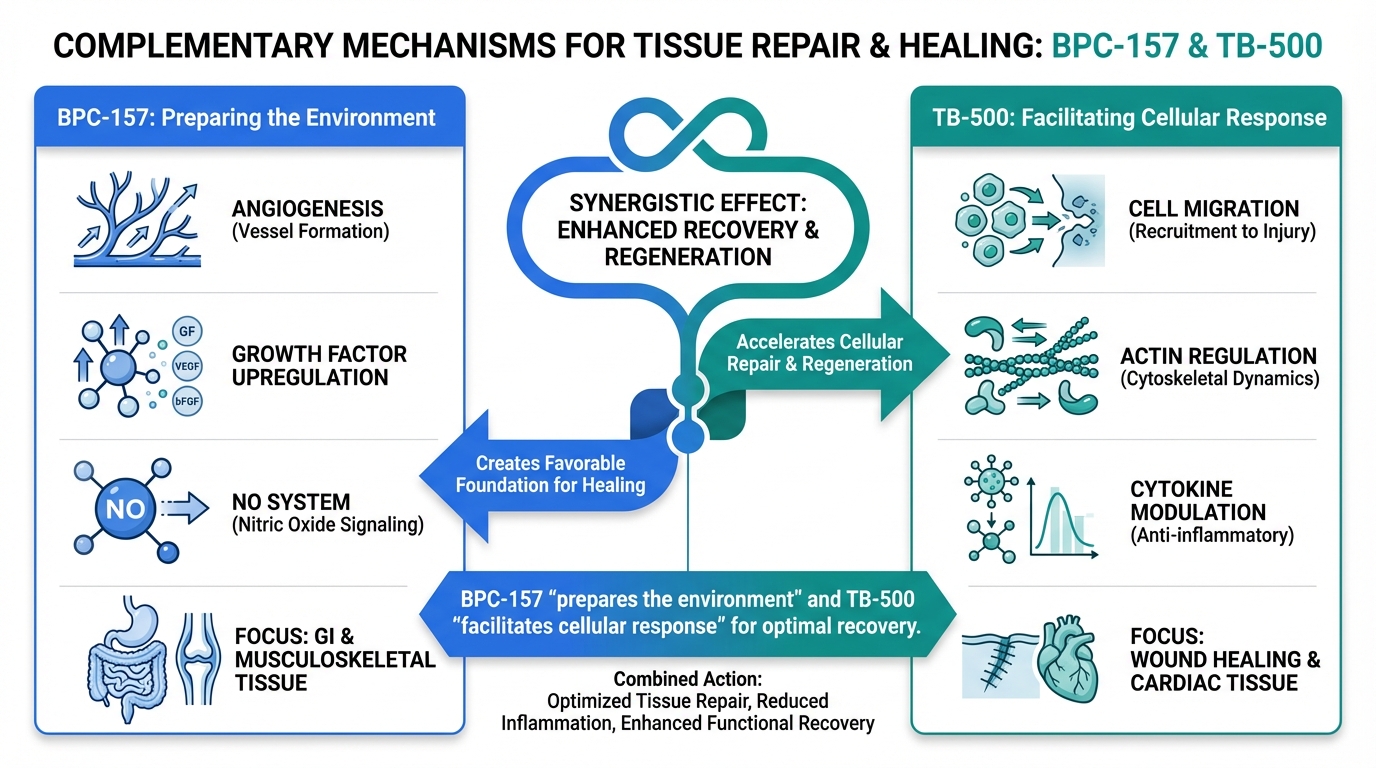 COMPLEMENTARY MECHANISMS FOR TISSUE REPAIR & HEALING: BPC-157 & TB-500

BPC-157: Preparing the Environment

ANGIOGENESIS
(Vessel Formation)

GF
VEGF
bFGF
GROWTH FACTOR UPREGULATION

NO
NO SYSTEM
(Nitric Oxide Signaling)

FOCUS: GI & MUSCULOSKELETAL TISSUE

SYNERGISTIC EFFECT: ENHANCED RECOVERY & REGENERATION

Accelerates Cellular Repair & Regeneration

Creates Favorable Foundation for Healing

BPC-157 “prepares the environment" and TB-500 “facilitates cellular response” for optimal recovery.

Combined Action:
Optimized Tissue Repair, Reduced Inflammation, Enhanced Functional Recovery

TB-500: Facilitating Cellular Response

CELL MIGRATION
(Recruitment to Injury)

ACTIN REGULATION
(Cytoskeletal Dynamics)

CYTOKINE MODULATION
(Anti-inflammatory)

FOCUS: WOUND HEALING & CARDIAC TISSUE